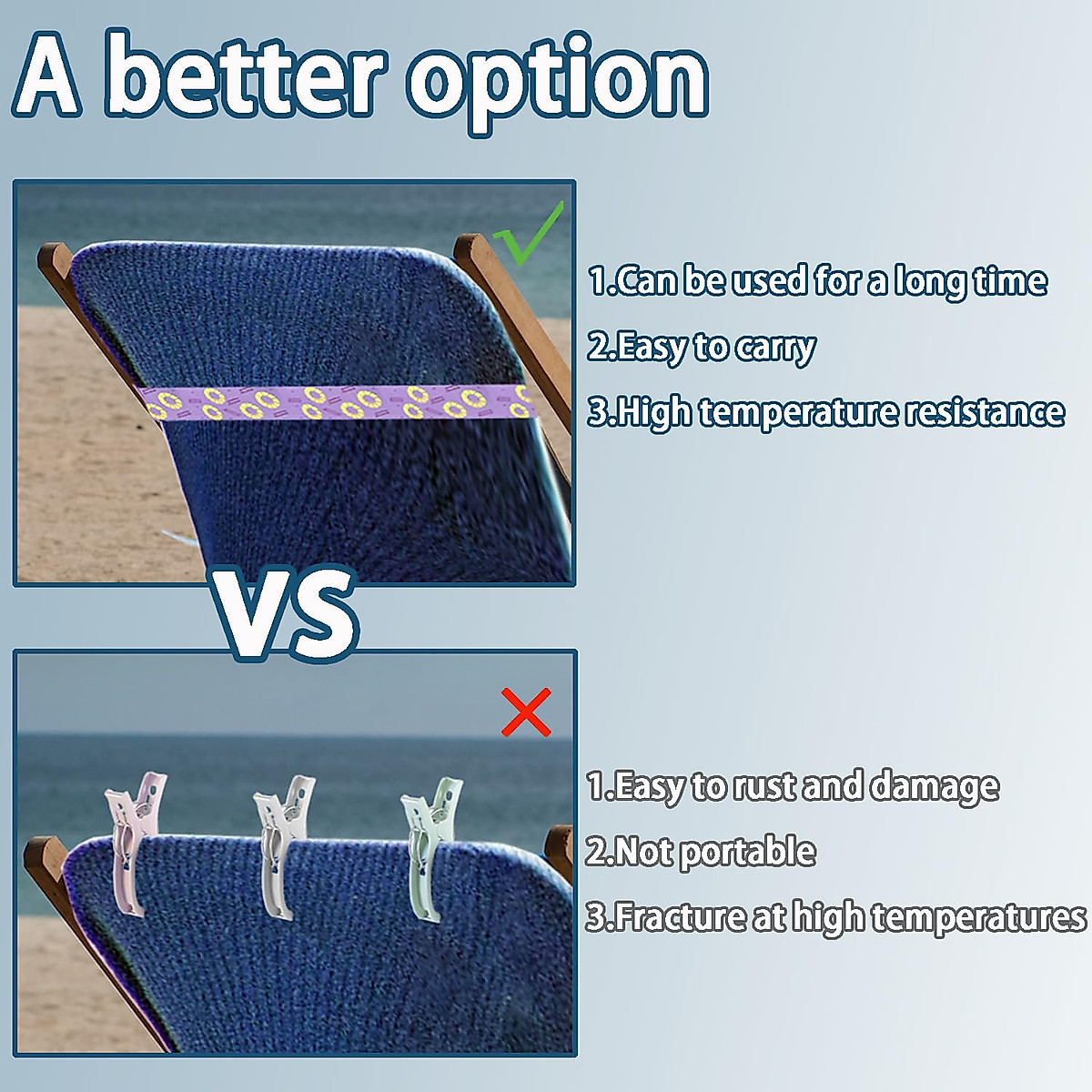 A better option

1.Can be used for a long time

2.Easy to carry

3.High temperature resistance

VS

1.Easy to rust and damage

2.Not portable

3.Fracture at high temperatures